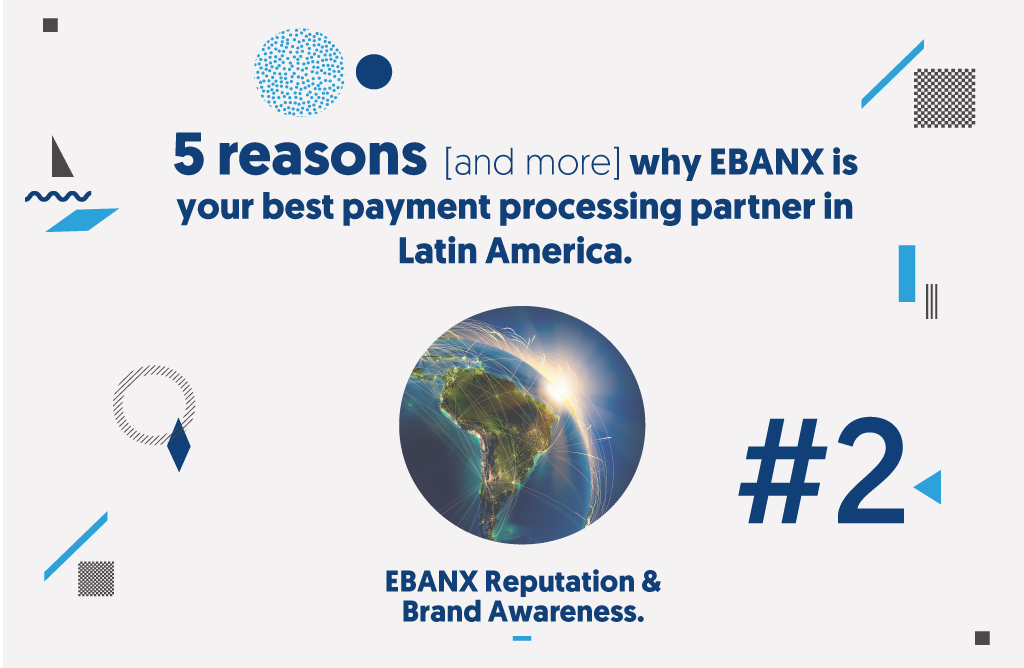 5 reasons [and more] why EBANX is your best payment processing partner in Latin America.

#2

EBANX Reputation & Brand Awareness.